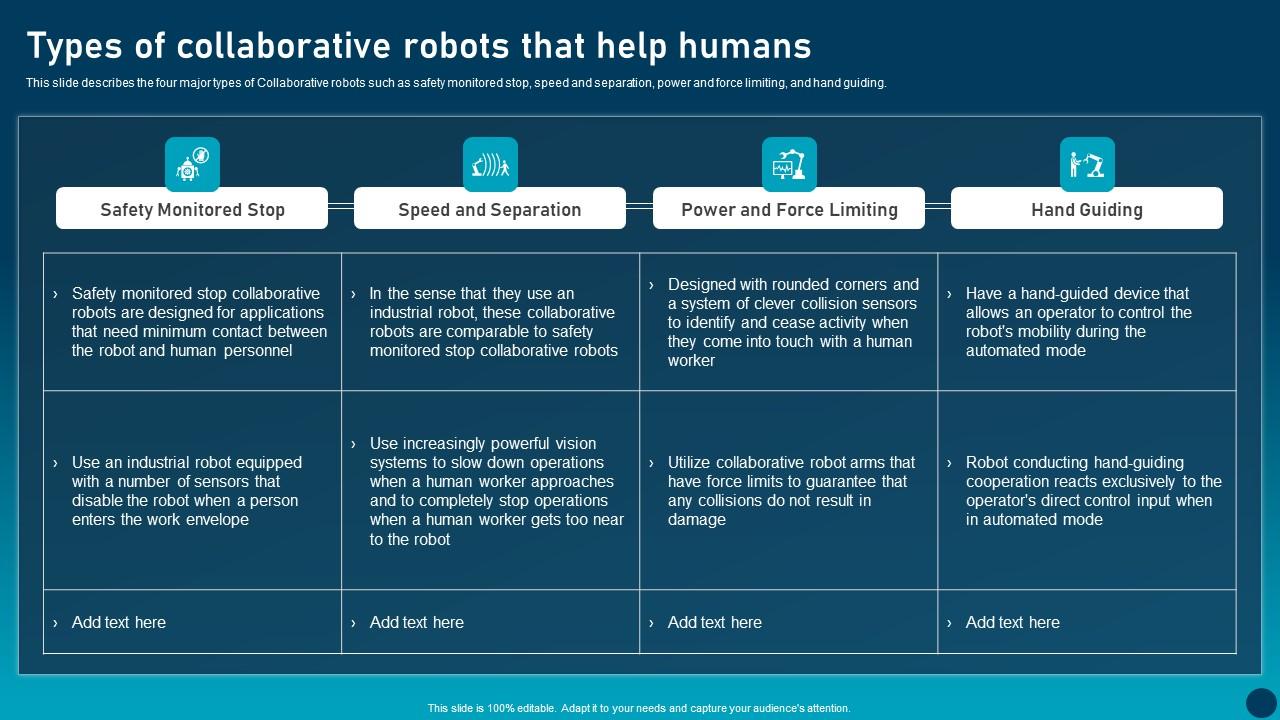 Types of collaborative robots that help humans

This slide describes the four major types of Collaborative robots such as safety monitored stop, speed and separation, power and force limiting, and hand guiding.

| Safety Monitored Stop | Speed and Separation | Power and Force Limiting | Hand Guiding |
|---|---|---|---|
| › Safety monitored stop collaborative robots are designed for applications that need minimum contact between the robot and human personnel | › In the sense that they use an industrial robot, these collaborative robots are comparable to safety monitored stop collaborative robots | › Designed with rounded corners and a system of clever collision sensors to identify and cease activity when they come into touch with a human worker | › Have a hand-guided device that allows an operator to control the robot's mobility during the automated mode |
| › Use an industrial robot equipped with a number of sensors that disable the robot when a person enters the work envelope | › Use increasingly powerful vision systems to slow down operations when a human worker approaches and to completely stop operations when a human worker gets too near to the robot | › Utilize collaborative robot arms that have force limits to guarantee that any collisions do not result in damage | › Robot conducting hand-guiding cooperation reacts exclusively to the operator's direct control input when in automated mode |
| › Add text here | › Add text here | › Add text here | › Add text here |

This slide is 100% editable. Adapt it to your needs and capture your audience's attention.